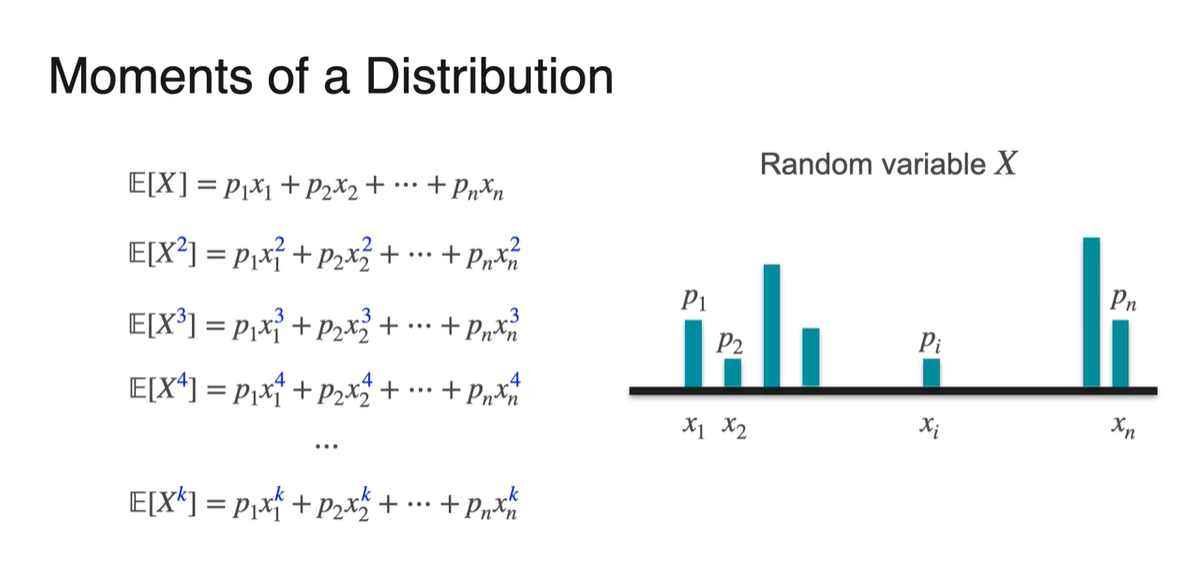 Moments of a Distribution

$\mathbb{E}[X] = p_1x_1 + p_2x_2 + \cdots + p_nx_n$

$\mathbb{E}[X^2] = p_1x_1^2 + p_2x_2^2 + \cdots + p_nx_n^2$

$\mathbb{E}[X^3] = p_1x_1^3 + p_2x_2^3 + \cdots + p_nx_n^3$

$\mathbb{E}[X^4] = p_1x_1^4 + p_2x_2^4 + \cdots + p_nx_n^4$

$\cdots$

$\mathbb{E}[X^k] = p_1x_1^k + p_2x_2^k + \cdots + p_nx_n^k$

Random variable $X$

$p_1$ $p_2$ $p_i$ $p_n$

$x_1$ $x_2$ $x_i$ $x_n$